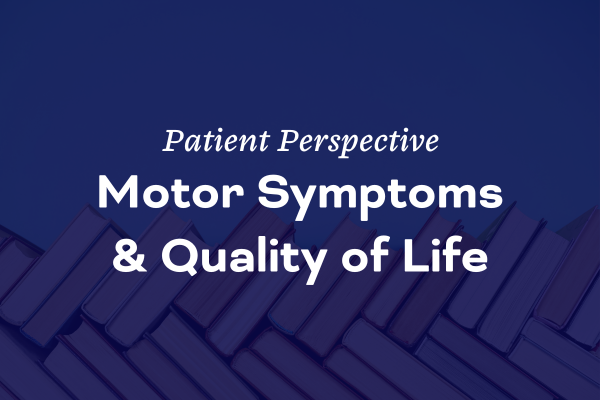 Patient Perspective

Motor Symptoms & Quality of Life